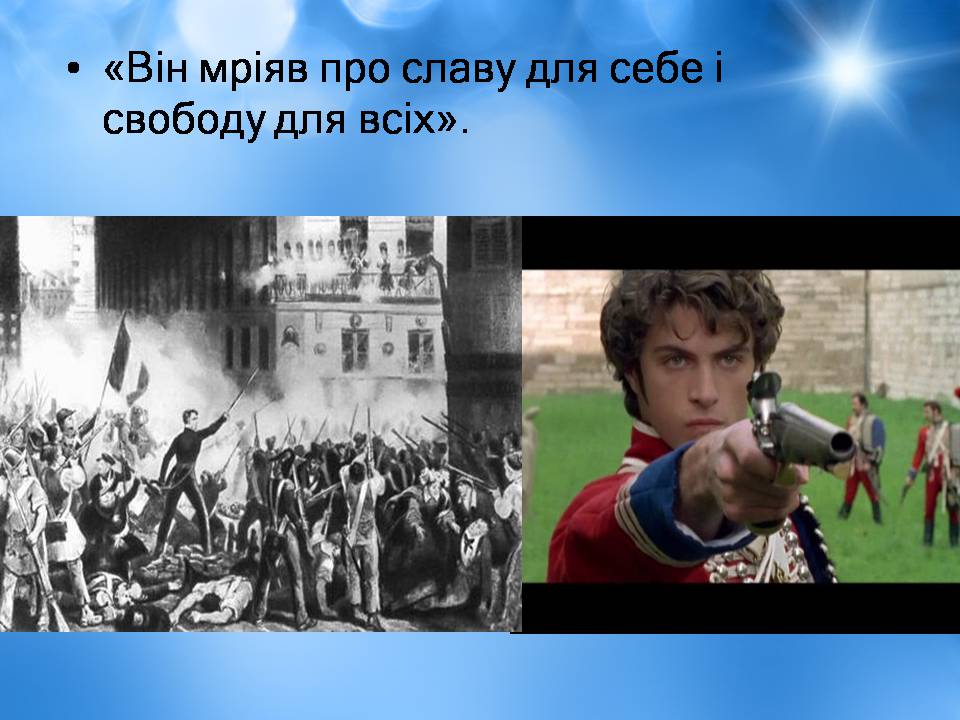 • «Він мріяв про славу для себе і свободу для всіх».